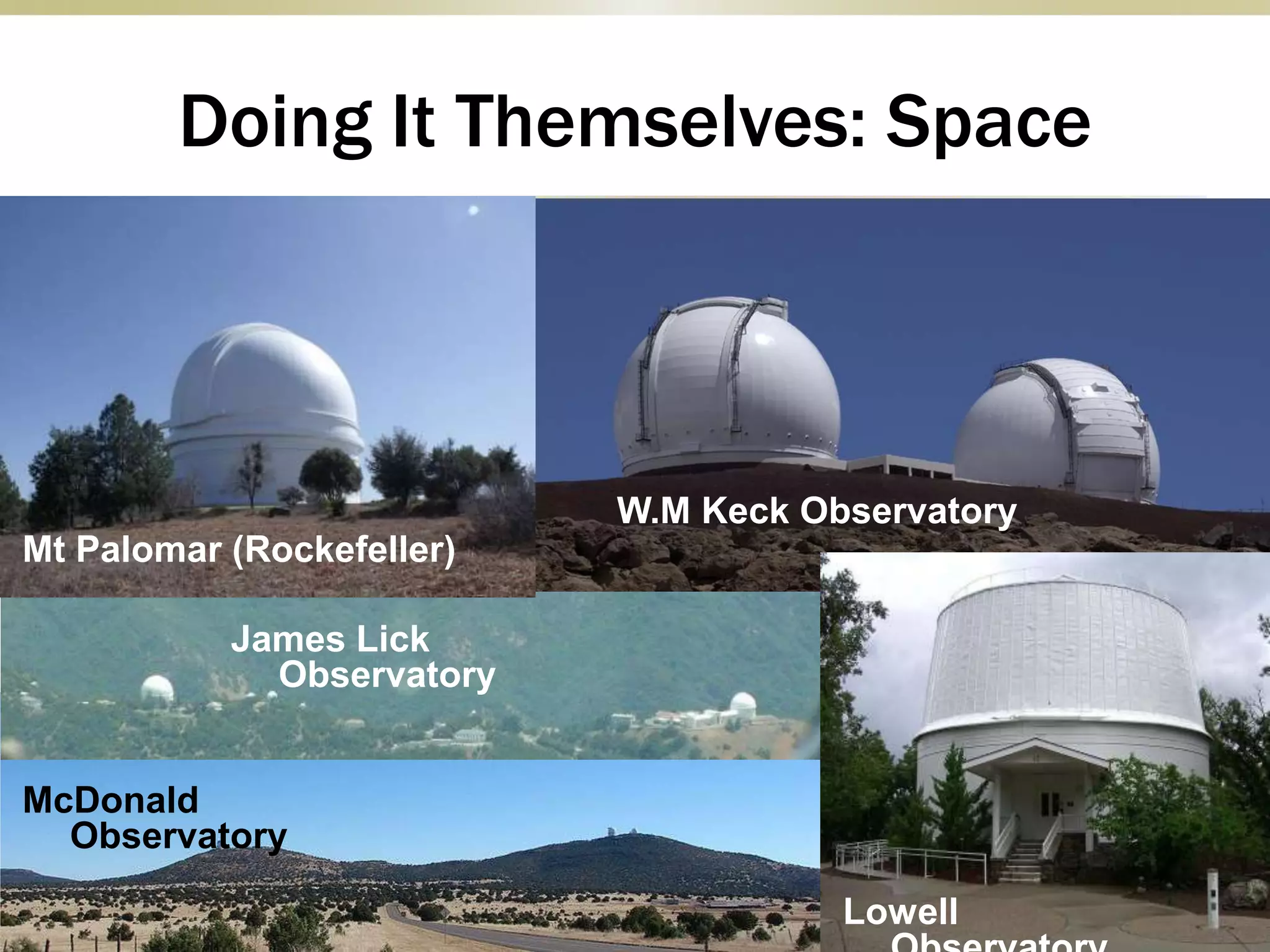 Doing It Themselves: Space

Mt Palomar (Rockefeller)

W.M Keck Observatory

James Lick Observatory

McDonald Observatory

Lowell Observatory